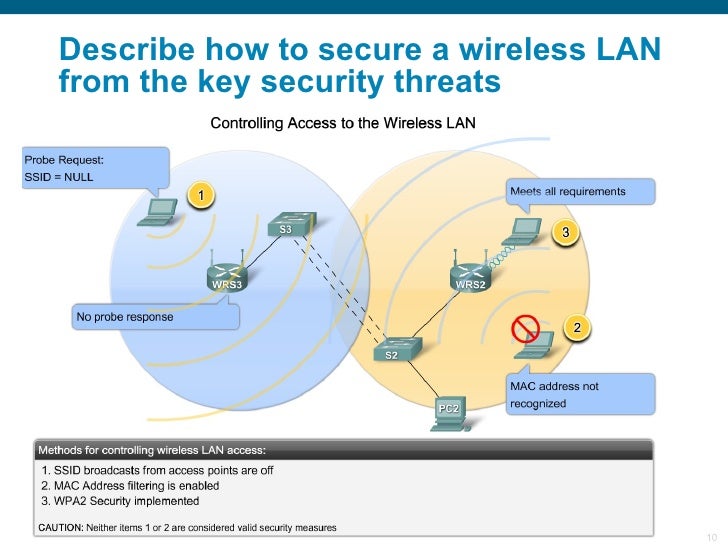 Describe how to secure a wireless LAN from the key security threats

Controlling Access to the Wireless LAN

Probe Request:
SSID = NULL

1

S3

WRS3

No probe response

Meets all requirements

3

WRS2

2

S2

MAC address not recognized

PC2

Methods for controlling wireless LAN access:

1. SSID broadcasts from access points are off
2. MAC Address filtering is enabled
3. WPA2 Security implemented

CAUTION: Neither items 1 or 2 are considered valid security measures

10